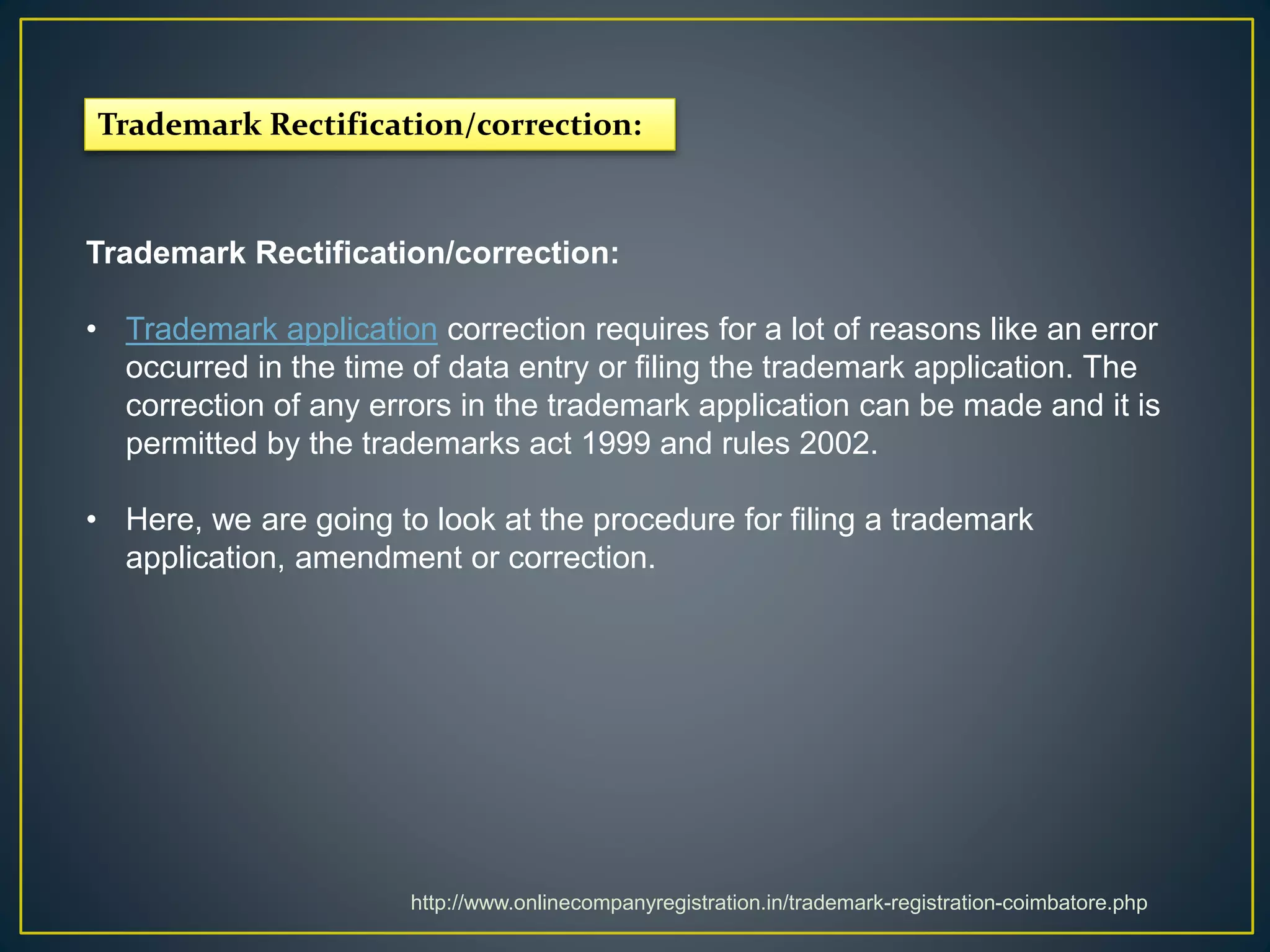 Trademark Rectification/correction:

Trademark Rectification/correction:

• Trademark application correction requires for a lot of reasons like an error occurred in the time of data entry or filing the trademark application. The correction of any errors in the trademark application can be made and it is permitted by the trademarks act 1999 and rules 2002.

• Here, we are going to look at the procedure for filing a trademark application, amendment or correction.

http://www.onlinecompanyregistration.in/trademark-registration-coimbatore.php